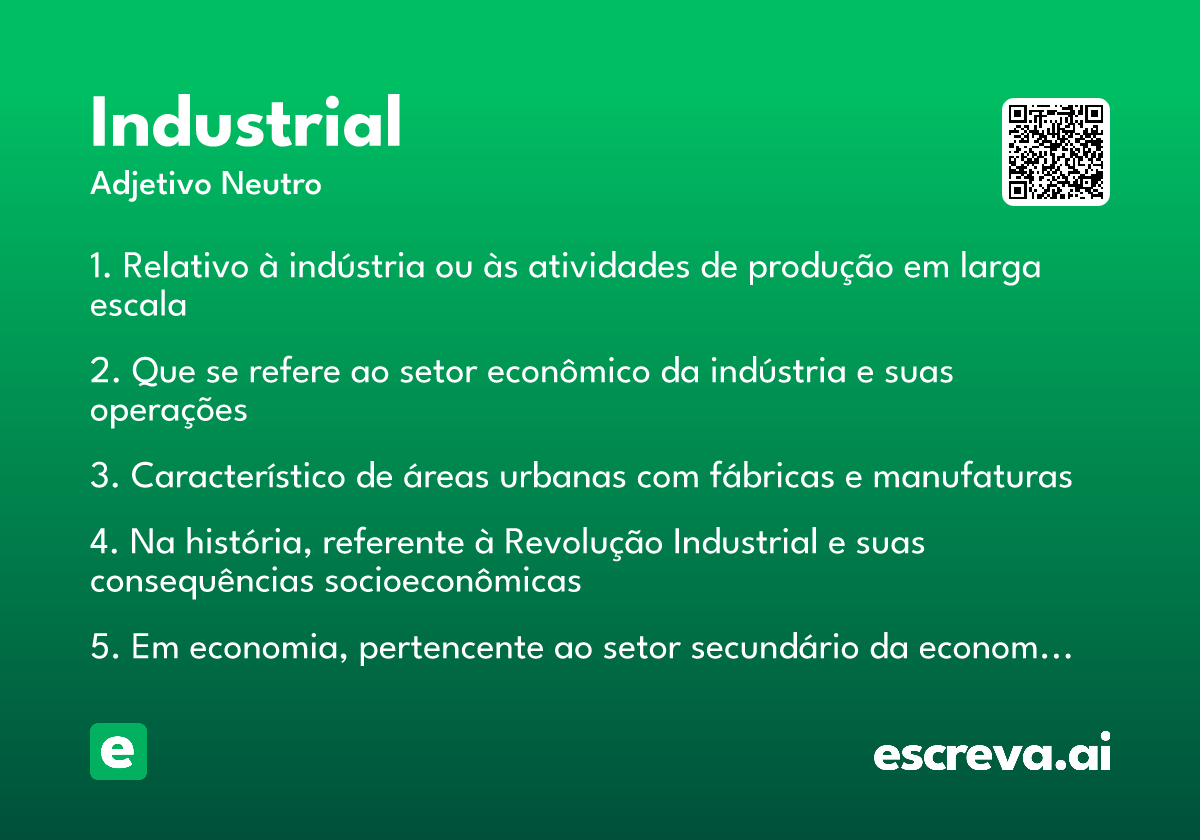 Industrial
Adjetivo Neutro

1. Relativo à indústria ou às atividades de produção em larga escala

2. Que se refere ao setor econômico da indústria e suas operações

3. Característico de áreas urbanas com fábricas e manufaturas

4. Na história, referente à Revolução Industrial e suas consequências socioeconômicas

5. Em economia, pertencente ao setor secundário da econom…

e

escreva.ai